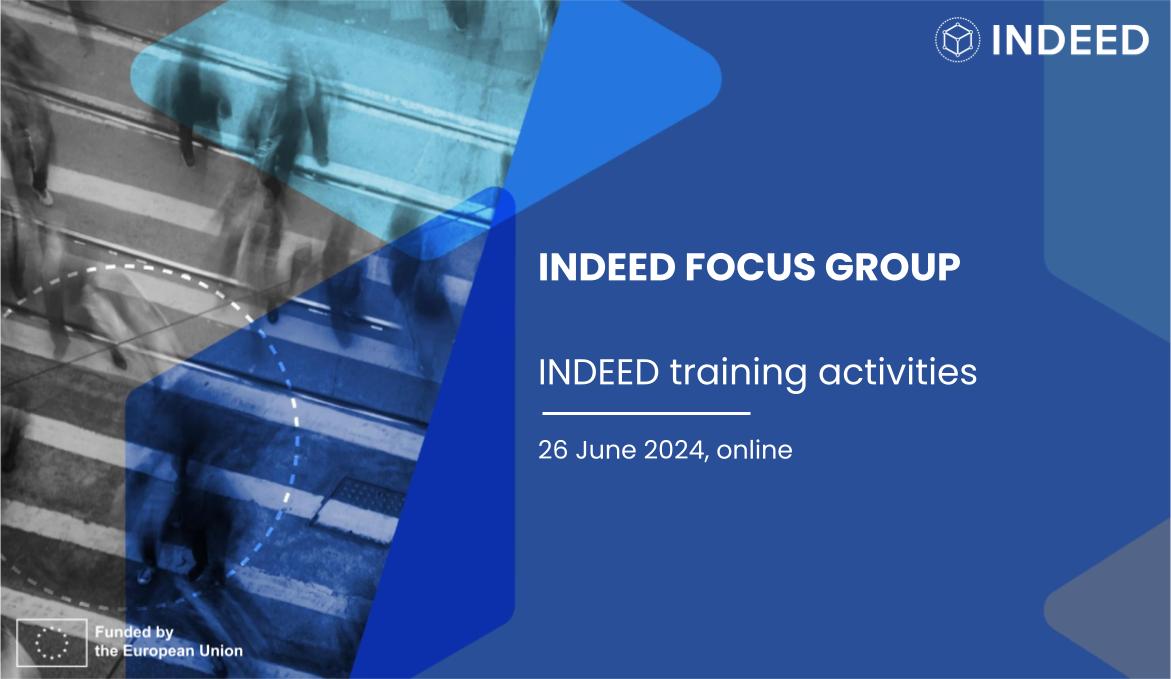 INDEED

INDEED FOCUS GROUP

INDEED training activities

26 June 2024, online

Funded by the European Union